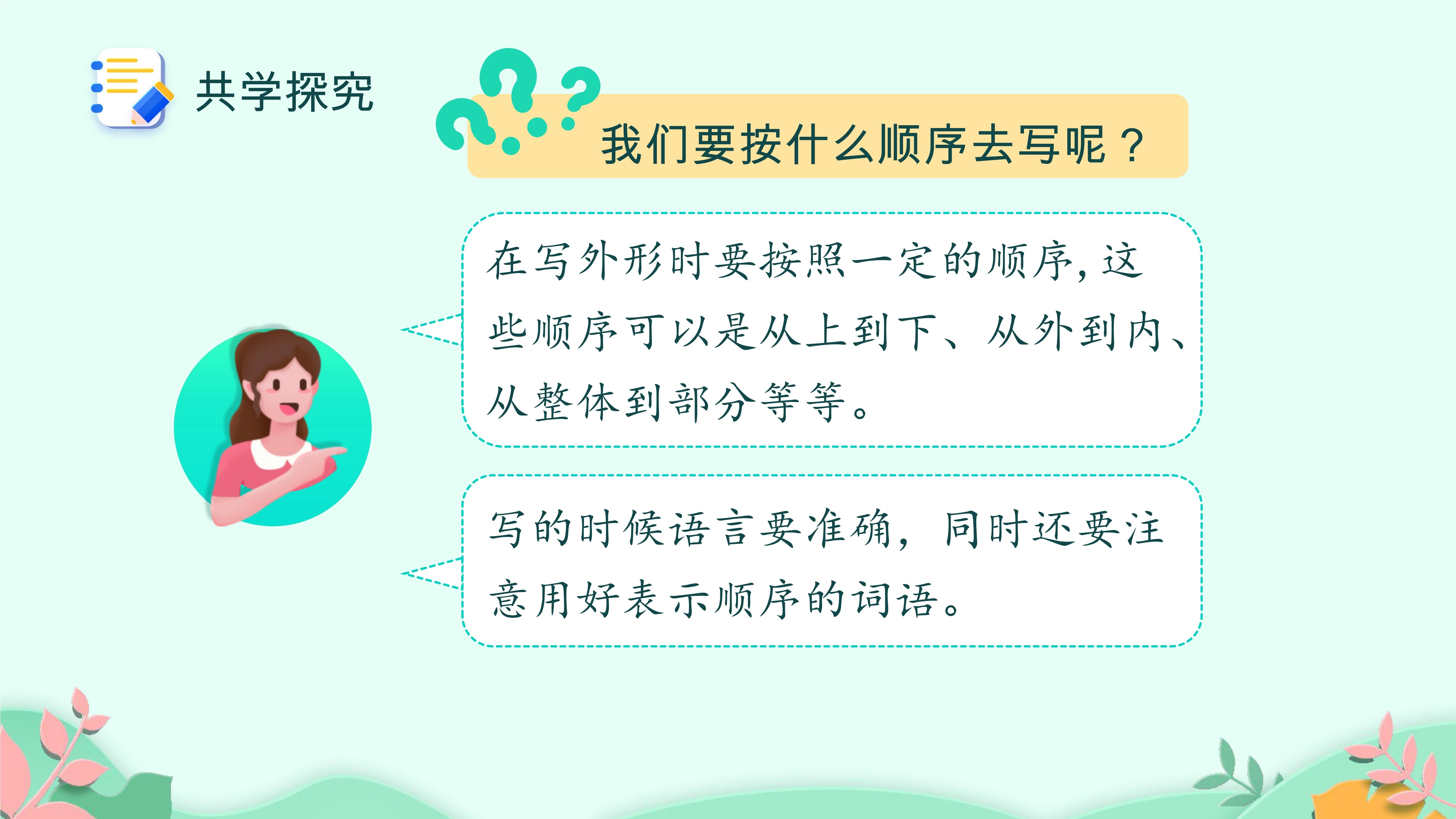 共学探究

我们要按什么顺序去写呢？

在写外形时要按照一定的顺序，这些顺序可以是从上到下、从外到内、从整体到部分等等。

写的时候语言要准确，同时还要注意用好表示顺序的词语。